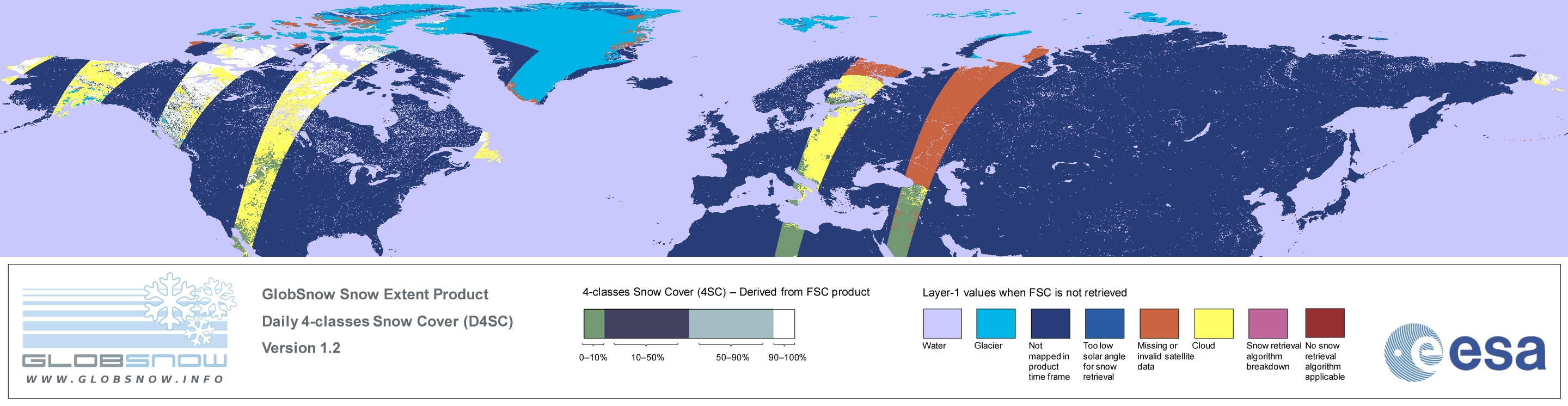 GLOBSNOW
WWW.GLOBSNOW.INFO

GlobSnow Snow Extent Product
Daily 4-classes Snow Cover (D4SC)
Version 1.2

4-classes Snow Cover (4SC) – Derived from FSC product

0–10%
10–50%
50–90%
90–100%

Layer-1 values when FSC is not retrieved

Water
Glacier
Not mapped in product time frame
Too low solar angle for snow retrieval
Missing or invalid satellite data
Cloud
Snow retrieval algorithm breakdown
No snow retrieval algorithm applicable

esa